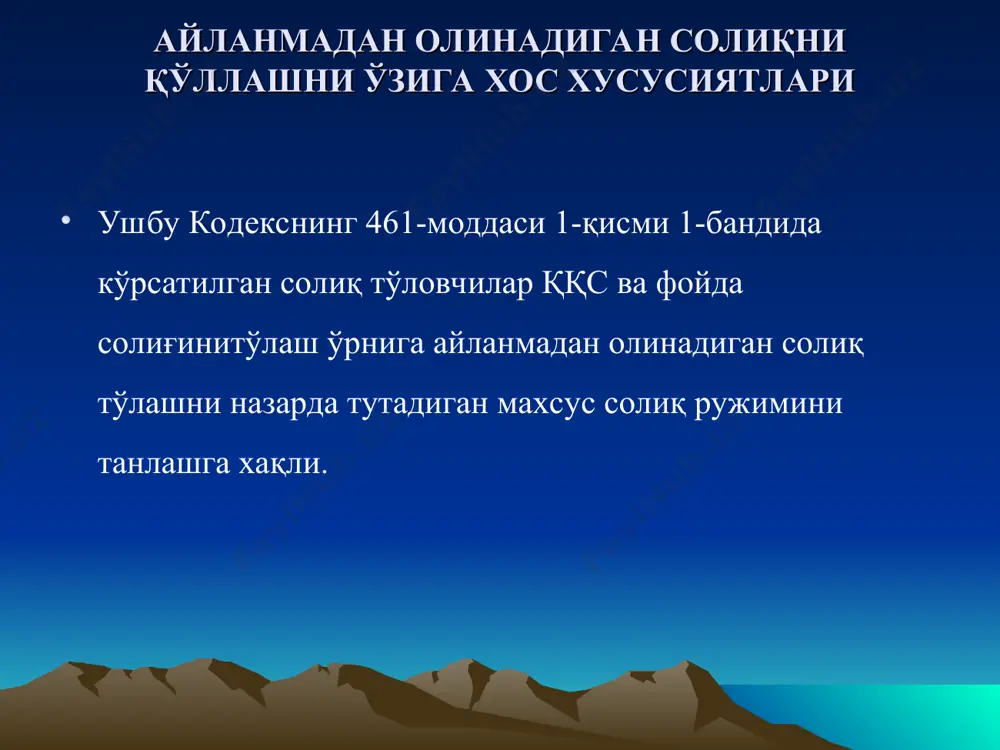 АЙЛАНМАДАН ОЛИНАДИГАН СОЛИҚНИ ҚЎЛЛАШНИ ЎЗИГА ХОС ХУСУСИЯТЛАРИ

• Ушбу Кодекснинг 461-моддаси 1-қисми 1-бандида кўрсатилган солиқ тўловчилар ҚҚС ва фойда солиғинитўлаш ўрнига айланмадан олинадиган солиқ тўлашни назарда тутадиган махсус солиқ ружимини танлашга хақли.